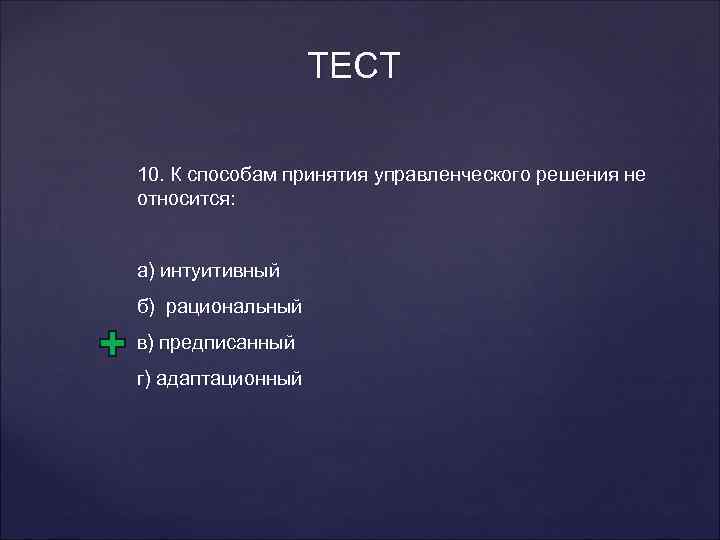 ТЕСТ

10. К способам принятия управленческого решения не относится:

а) интуитивный

б) рациональный

в) предписанный

г) адаптационный